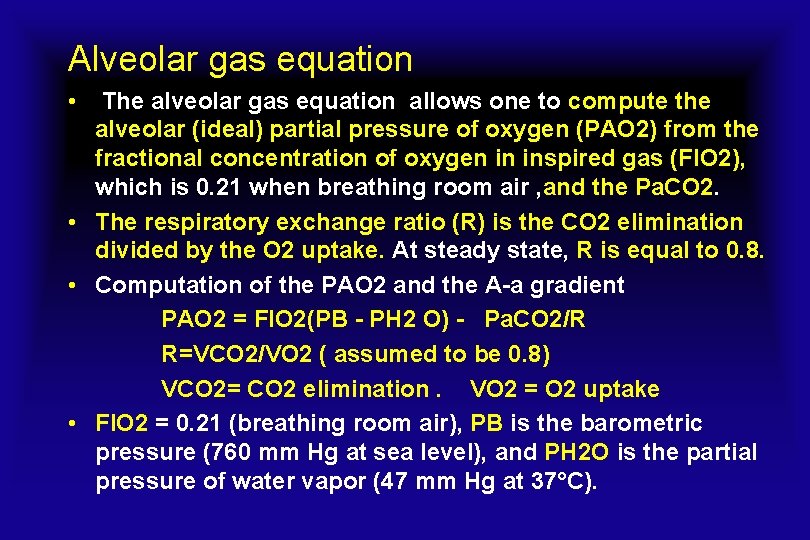 Alveolar gas equation

• The alveolar gas equation allows one to compute the alveolar (ideal) partial pressure of oxygen (PAO2) from the fractional concentration of oxygen in inspired gas (FIO2), which is 0.21 when breathing room air ,and the PaCO2.

• The respiratory exchange ratio (R) is the CO2 elimination divided by the O2 uptake. At steady state, R is equal to 0.8.

• Computation of the PAO2 and the A-a gradient

PAO2 = FIO2(PB - PH2 O) - PaCO2/R

R=VCO2/VO2 ( assumed to be 0.8)

VCO2= CO2 elimination . VO2 = O2 uptake

• FIO2 = 0.21 (breathing room air), PB is the barometric pressure (760 mm Hg at sea level), and PH2O is the partial pressure of water vapor (47 mm Hg at 37°C).